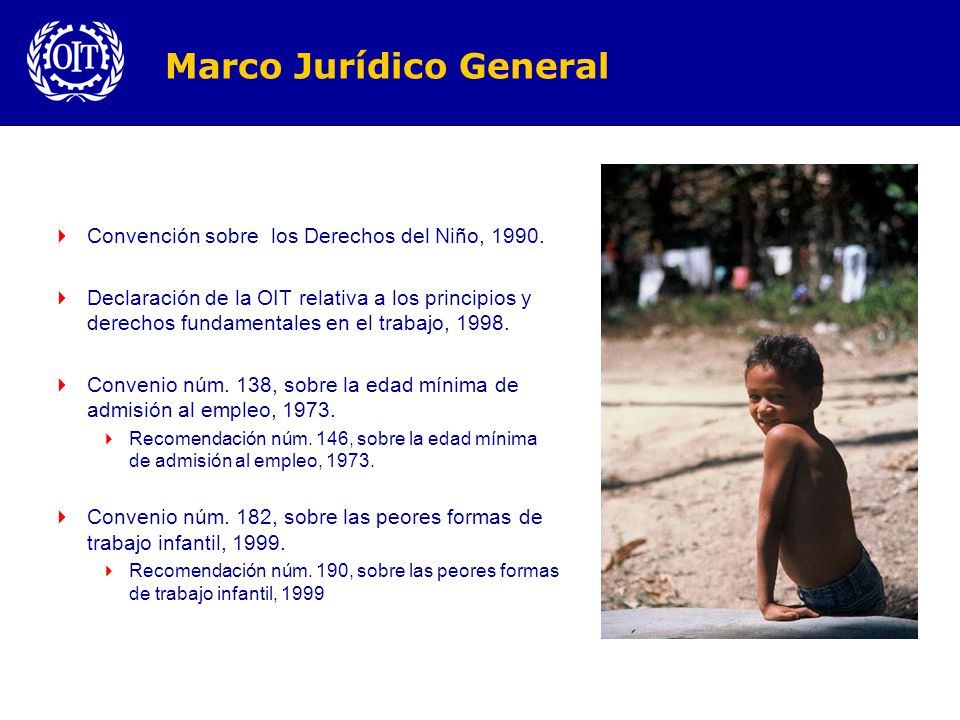 OIT

Marco Jurídico General

Convención sobre los Derechos del Niño, 1990.

Declaración de la OIT relativa a los principios y derechos fundamentales en el trabajo, 1998.

Convenio núm. 138, sobre la edad mínima de admisión al empleo, 1973.

Recomendación núm. 146, sobre la edad mínima de admisión al empleo, 1973.

Convenio núm. 182, sobre las peores formas de trabajo infantil, 1999.

Recomendación núm. 190, sobre las peores formas de trabajo infantil, 1999